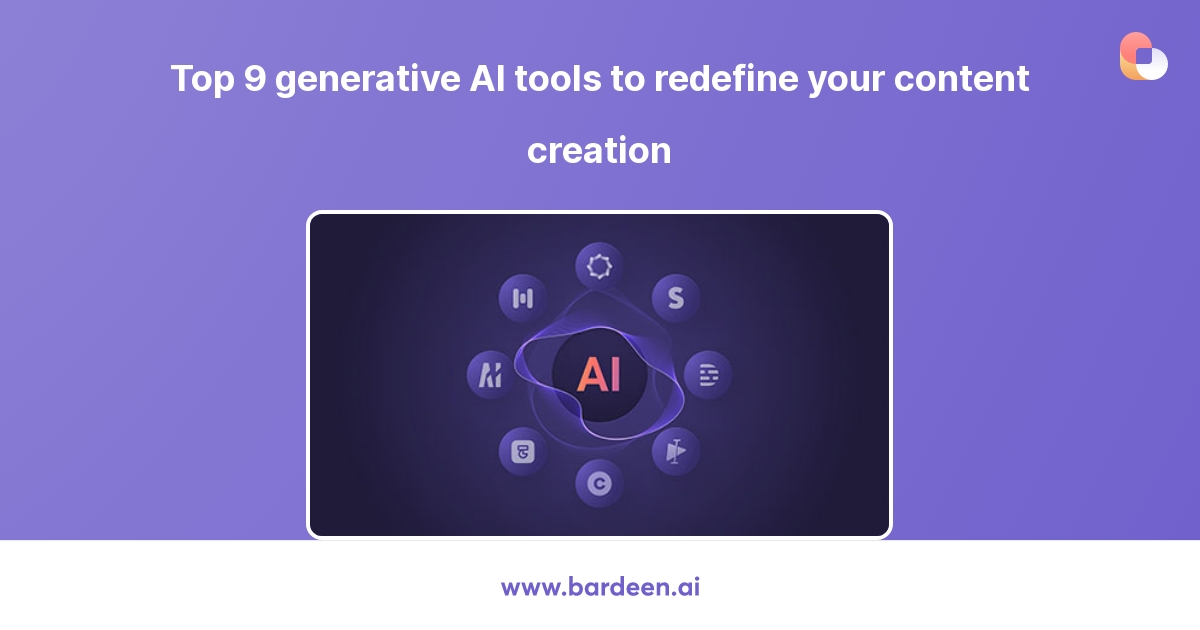 Top 9 generative AI tools to redefine your content creation

AI

www.bardeen.ai